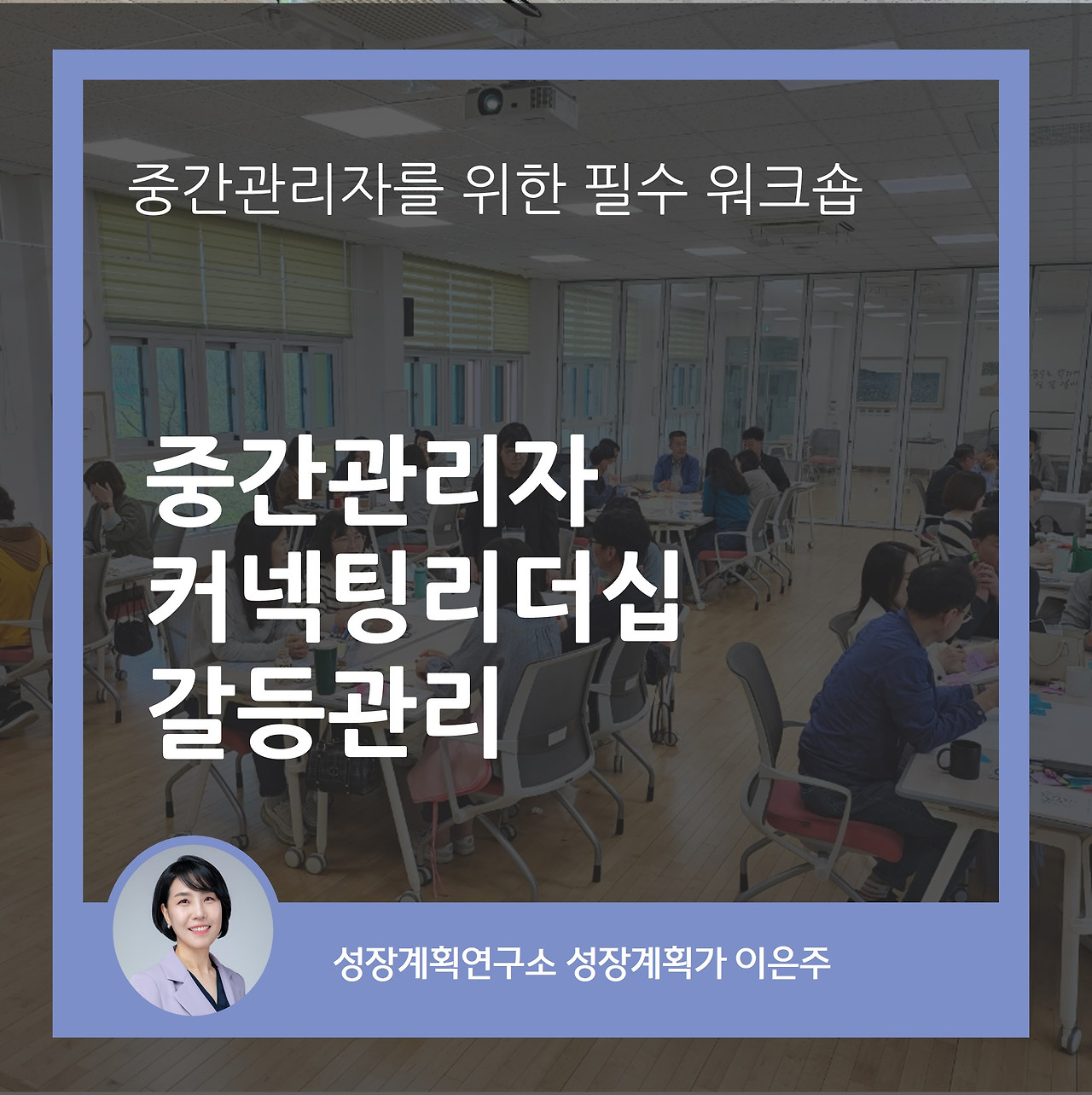 중간관리자를 위한 필수 워크숍

중간관리자
커넥팅리더십
갈등관리

성장계획연구소 성장계획가 이은주